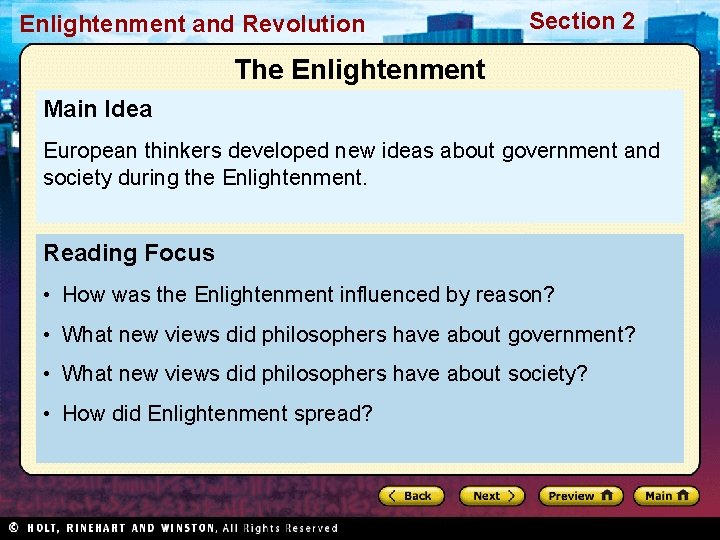 Enlightenment and Revolution

Section 2

The Enlightenment

Main Idea

European thinkers developed new ideas about government and society during the Enlightenment.

Reading Focus

• How was the Enlightenment influenced by reason?

• What new views did philosophers have about government?

• What new views did philosophers have about society?

• How did Enlightenment spread?

Back Next Preview Main

© HOLT, RINEHART AND WINSTON, All Rights Reserved